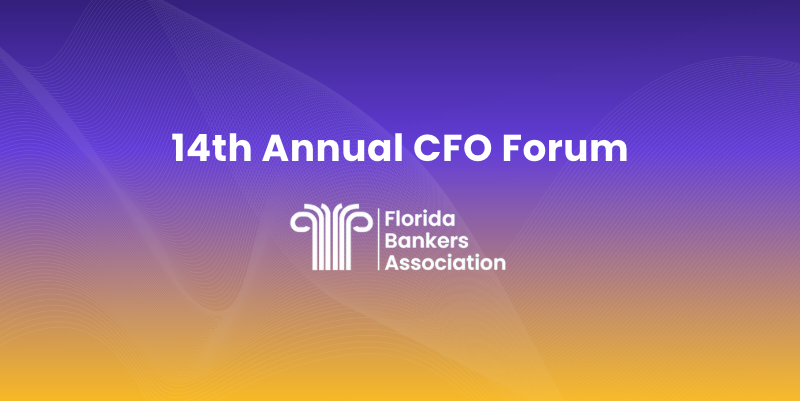 14th Annual CFO Forum

Florida
Bankers
Association